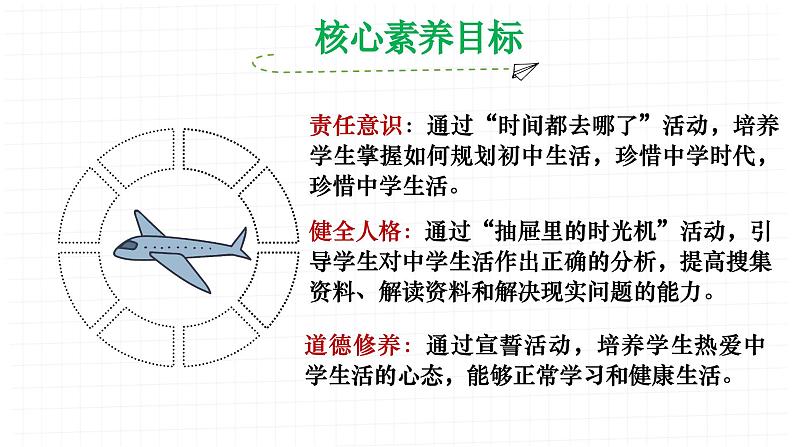 核心素养目标

责任意识：通过“时间都去哪了”活动，培养学生掌握如何规划初中生活，珍惜中学时代，珍惜中学生活。

健全人格：通过“抽屉里的时光机”活动，引导学生对中学生活作出正确的分析，提高搜集资料、解读资料和解决现实问题的能力。

道德修养：通过宣誓活动，培养学生热爱中学生活的心态，能够正常学习和健康生活。